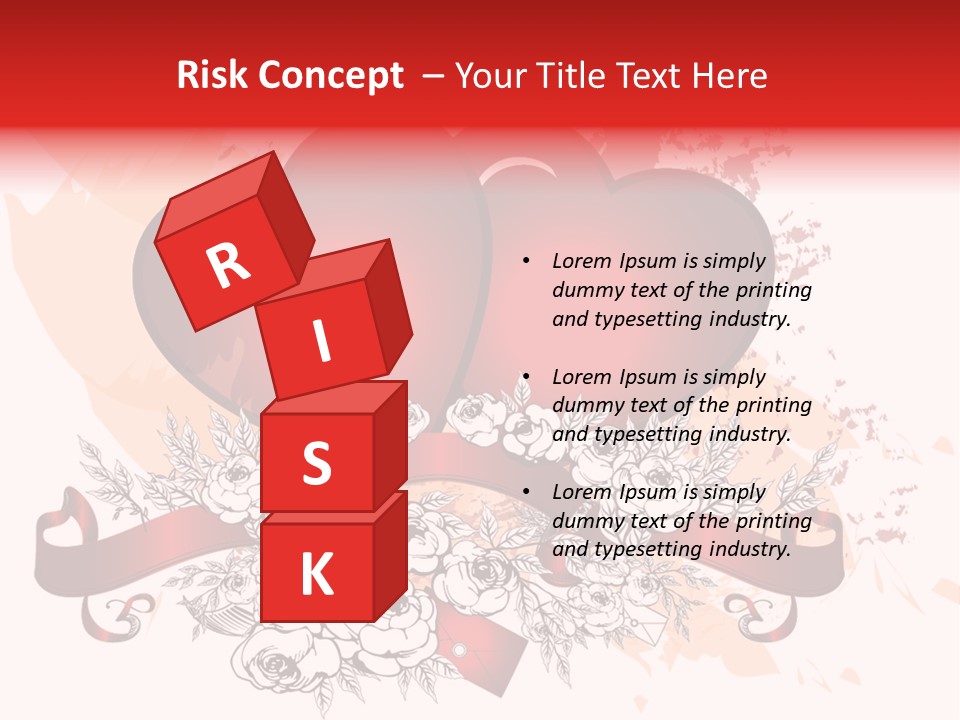 Risk Concept – Your Title Text Here

R
I
S
K

• Lorem Ipsum is simply dummy text of the printing and typesetting industry.

• Lorem Ipsum is simply dummy text of the printing and typesetting industry.

• Lorem Ipsum is simply dummy text of the printing and typesetting industry.